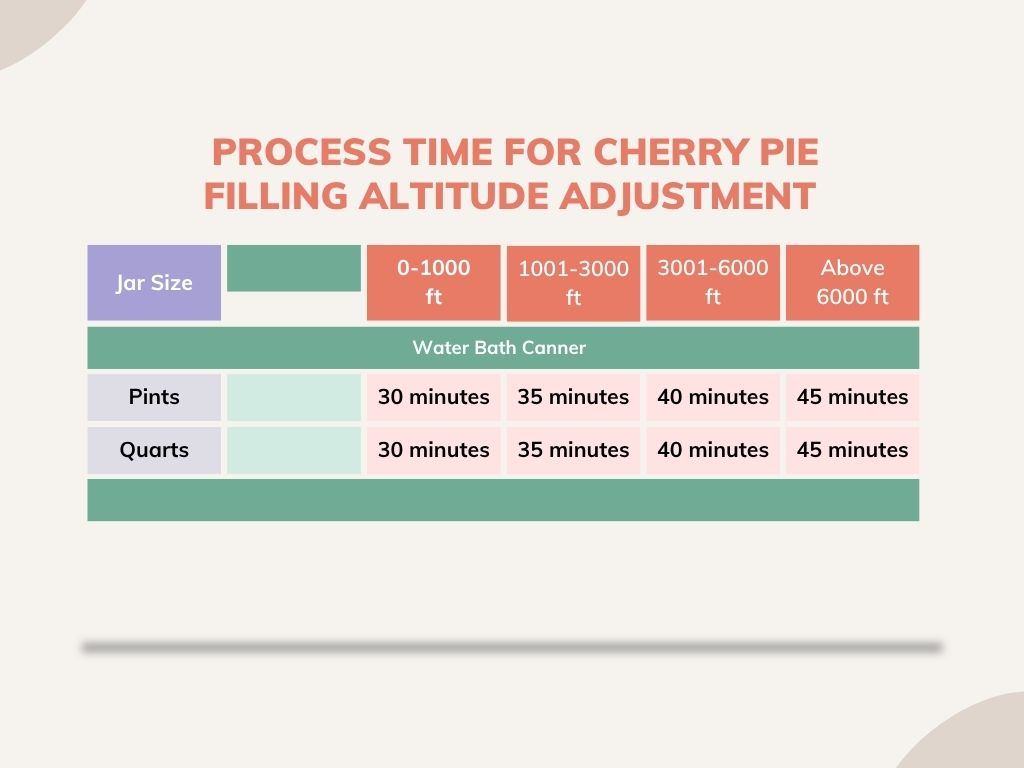 PROCESS TIME FOR CHERRY PIE FILLING ALTITUDE ADJUSTMENT

| Jar Size | | 0-1000 ft | 1001-3000 ft | 3001-6000 ft | Above 6000 ft |
|---|---|---|---|---|---|
| Water Bath Canner | | | | | |
| Pints | | 30 minutes | 35 minutes | 40 minutes | 45 minutes |
| Quarts | | 30 minutes | 35 minutes | 40 minutes | 45 minutes |